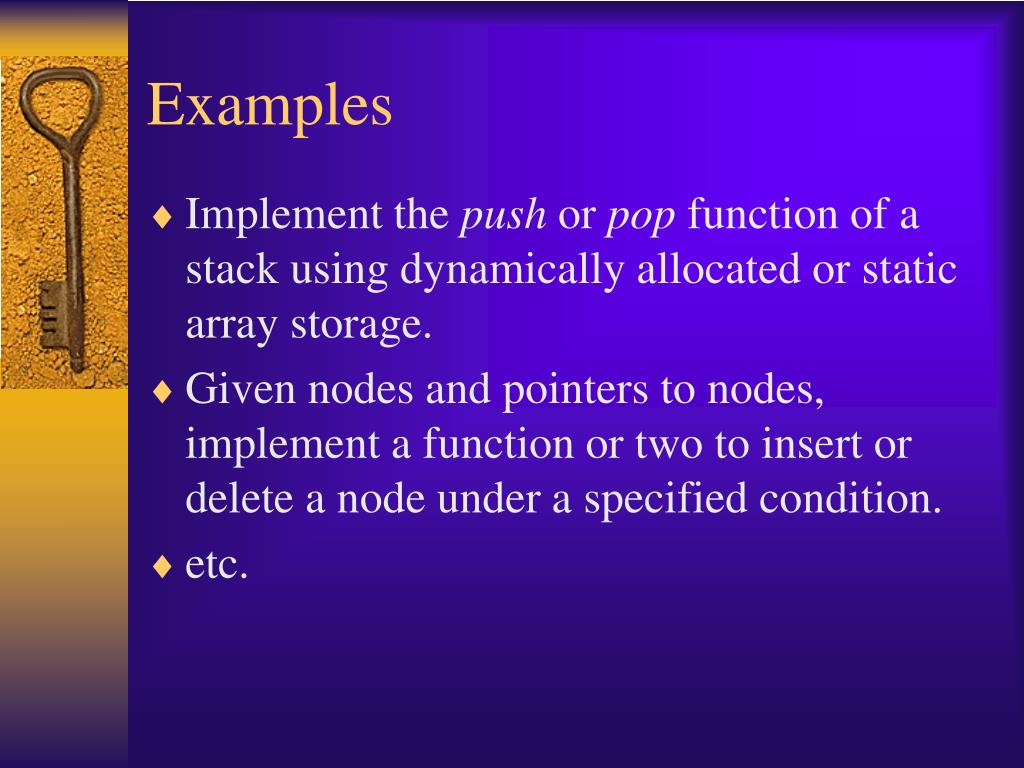 Examples

♦ Implement the push or pop function of a stack using dynamically allocated or static array storage.

♦ Given nodes and pointers to nodes, implement a function or two to insert or delete a node under a specified condition.

♦ etc.